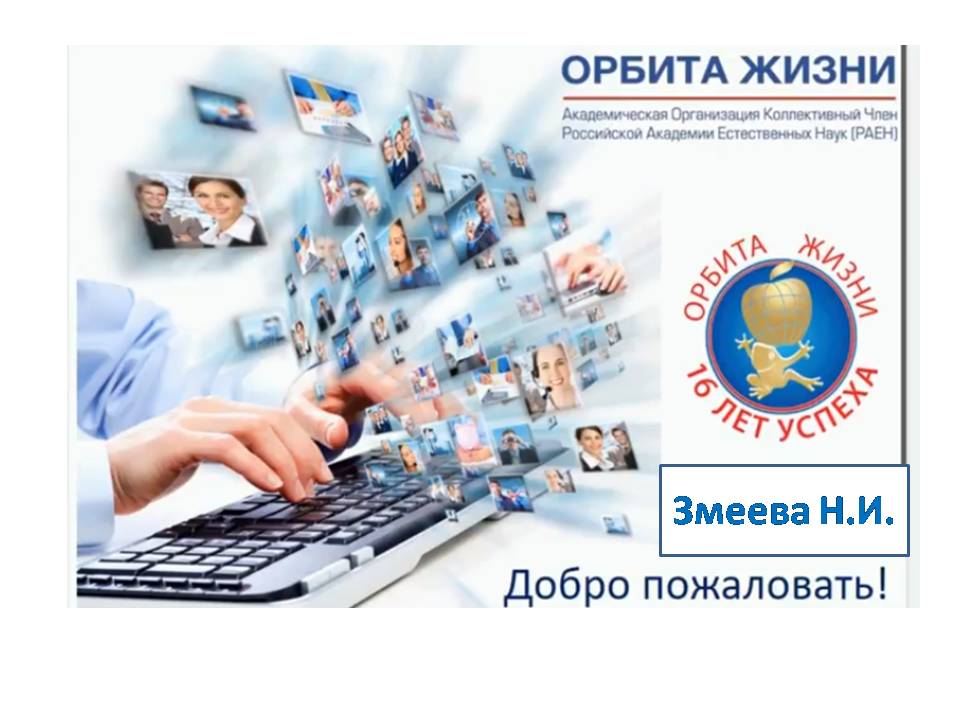 ОРБИТА ЖИЗНИ

Академическая Организация Коллективный Член Российской Академии Естественных Наук (РАЕН)

ОРБИТА ЖИЗНИ

16 ЛЕТ УСПЕХА

Змеева Н.И.

Добро пожаловать!